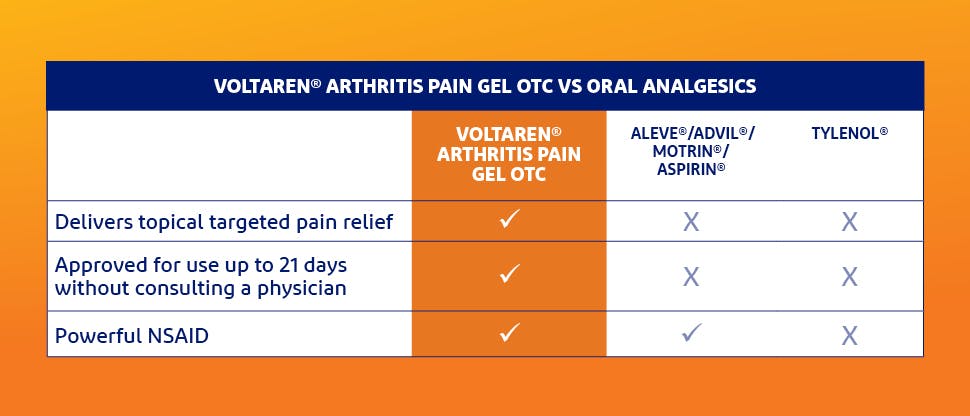 VOLTAREN® ARTHRITIS PAIN GEL OTC VS ORAL ANALGESICS

| | VOLTAREN® ARTHRITIS PAIN GEL OTC | ALEVE®/ADVIL®/ MOTRIN®/ ASPIRIN® | TYLENOL® |
|---|---|---|---|
| Delivers topical targeted pain relief | ✓ | X | X |
| Approved for use up to 21 days without consulting a physician | ✓ | X | X |
| Powerful NSAID | ✓ | ✓ | X |